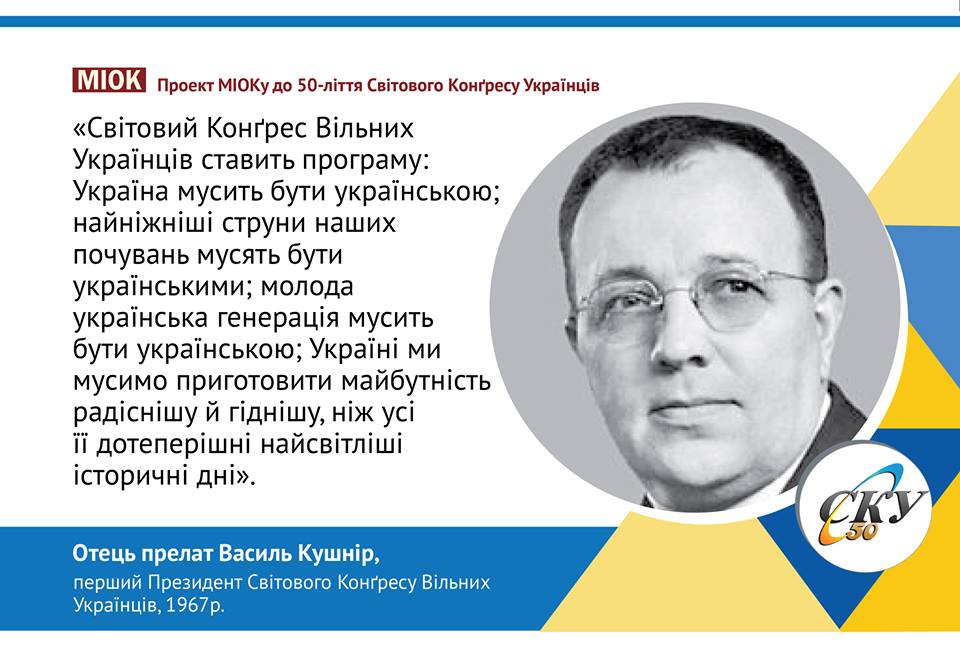 МІОК Проект МІОКу до 50-ліття Світового Конґресу Українців

«Світовий Конґрес Вільних Українців ставить програму: Україна мусить бути українською; найніжніші струни наших почувань мусять бути українськими; молода українська генерація мусить бути українською; Україні ми мусимо приготовити майбутність радіснішу й гіднішу, ніж усі її дотеперішні найсвітліші історичні дні».

СКУ 50

Отець прелат Василь Кушнір,
перший Президент Світового Конґресу Вільних Українців, 1967р.